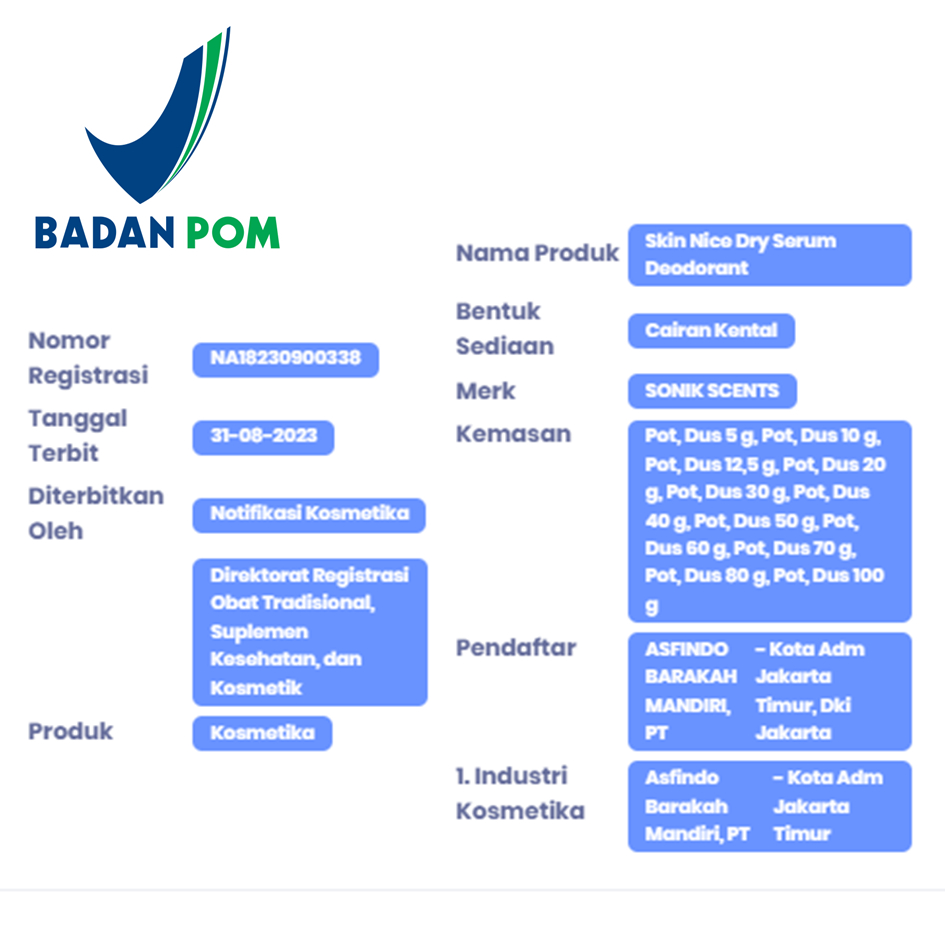 BADAN POM

Nomor Registrasi
NA18230900338

Tanggal Terbit
31-08-2023

Diterbitkan Oleh
Notifikasi Kosmetika

Direktorat Registrasi Obat Tradisional, Suplemen Kesehatan, dan Kosmetik

Produk
Kosmetika

Nama Produk
Skin Nice Dry Serum Deodorant

Bentuk Sediaan
Cairan Kental

Merk
SONIK SCENTS

Kemasan
Pot, Dus 5 g, Pot, Dus 10 g, Pot, Dus 12,5 g, Pot, Dus 20 g, Pot, Dus 30 g, Pot, Dus 40 g, Pot, Dus 50 g, Pot, Dus 60 g, Pot, Dus 70 g, Pot, Dus 80 g, Pot, Dus 100 g

Pendaftar
ASFINDO BARAKAH MANDIRI, PT
- Kota Adm Jakarta Timur, Dki Jakarta

1. Industri Kosmetika
Asfindo Barakah Mandiri, PT
- Kota Adm Jakarta Timur